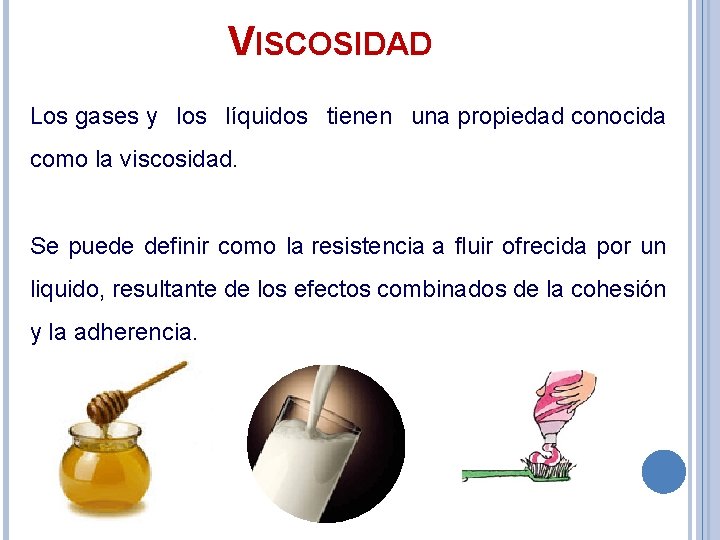 VISCOSIDAD

Los gases y los líquidos tienen una propiedad conocida como la viscosidad.

Se puede definir como la resistencia a fluir ofrecida por un liquido, resultante de los efectos combinados de la cohesión y la adherencia.